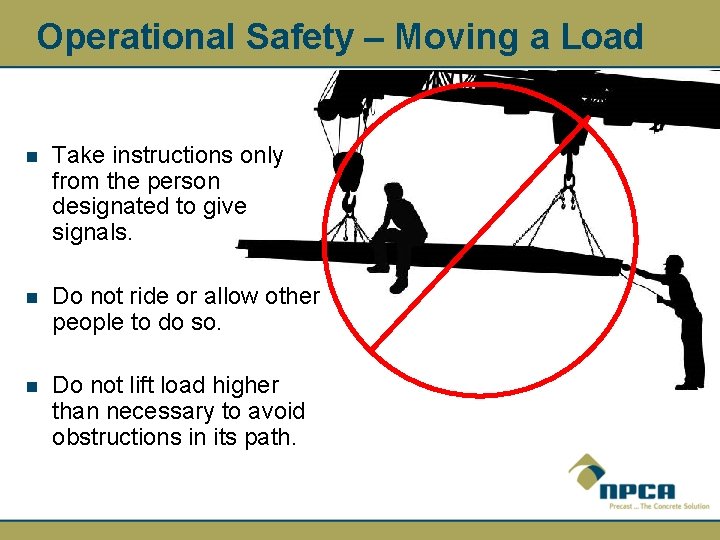 Operational Safety – Moving a Load

- Take instructions only from the person designated to give signals.
- Do not ride or allow other people to do so.
- Do not lift load higher than necessary to avoid obstructions in its path.

NPCA
Precast ... The Concrete Solution